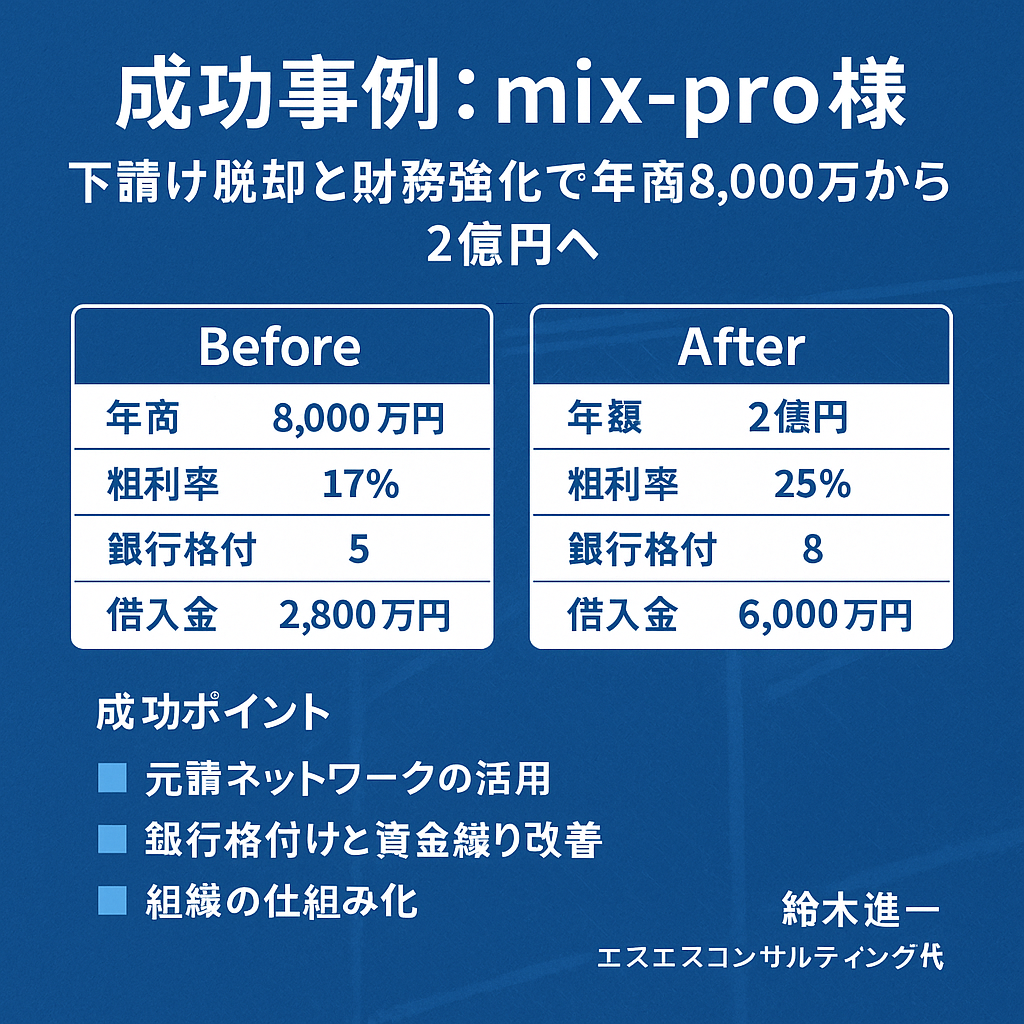 成功事例：mix-pro様

下請け脱却と財務強化で年商8,000万から2億円へ

| Before | |
|---|---|
| 年商 | 8,000万円 |
| 粗利率 | 17% |
| 銀行格付 | 5 |
| 借入金 | 2,800万円 |

| After | |
|---|---|
| 年額 | 2億円 |
| 粗利率 | 25% |
| 銀行格付 | 8 |
| 借入金 | 6,000万円 |

成功ポイント

元請ネットワークの活用

銀行格付けと資金繰り改善

組織の仕組み化

鈴木進一

エスエスコンサルティング代